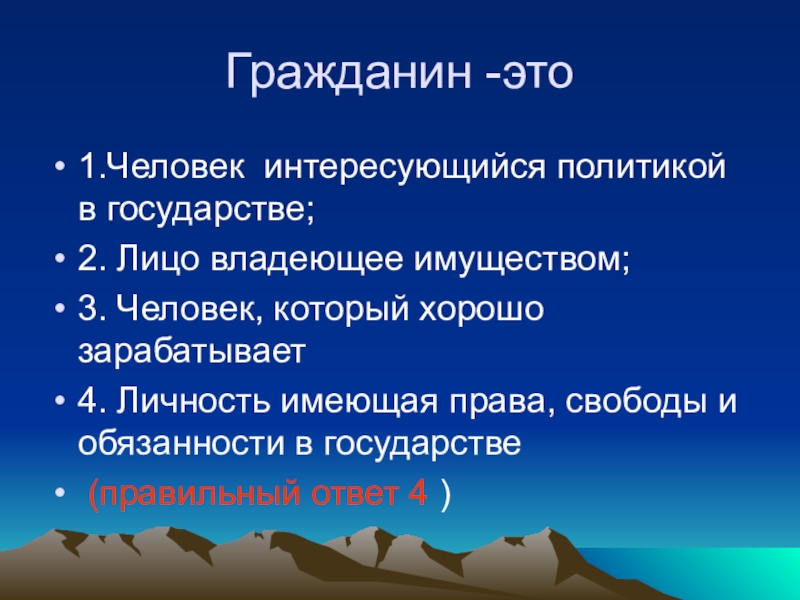 Гражданин -это

• 1.Человек интересующийся политикой в государстве;
• 2. Лицо владеющее имуществом;
• 3. Человек, который хорошо зарабатывает
• 4. Личность имеющая права, свободы и обязанности в государстве
• (правильный ответ 4 )